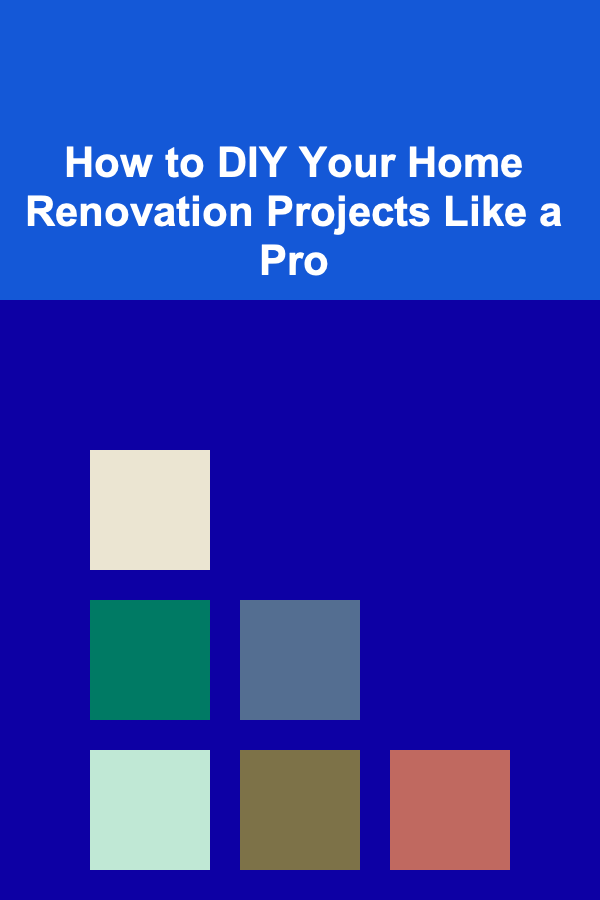 How to DIY Your Home Renovation Projects Like a Pro